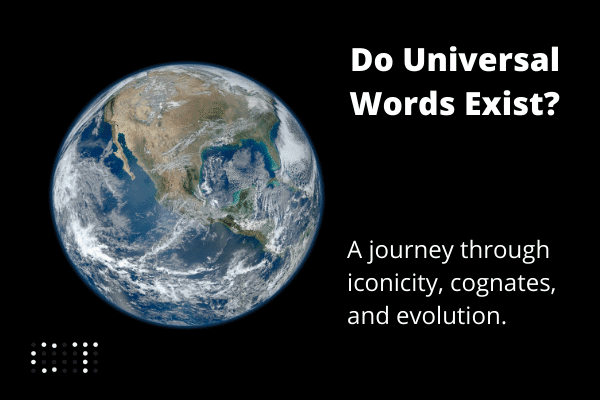 Do Universal Words Exist?

A journey through iconicity, cognates, and evolution.